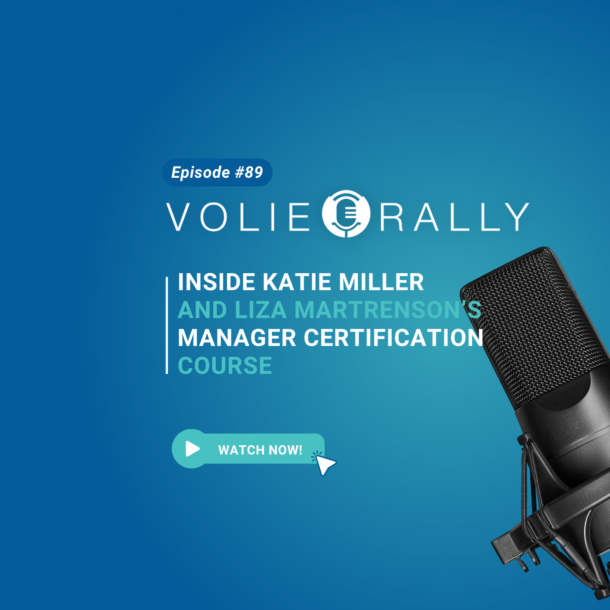 Episode #89

VOLIE RALLY

INSIDE KATIE MILLER AND LIZA MARTRENSON'S MANAGER CERTIFICATION COURSE

WATCH NOW!